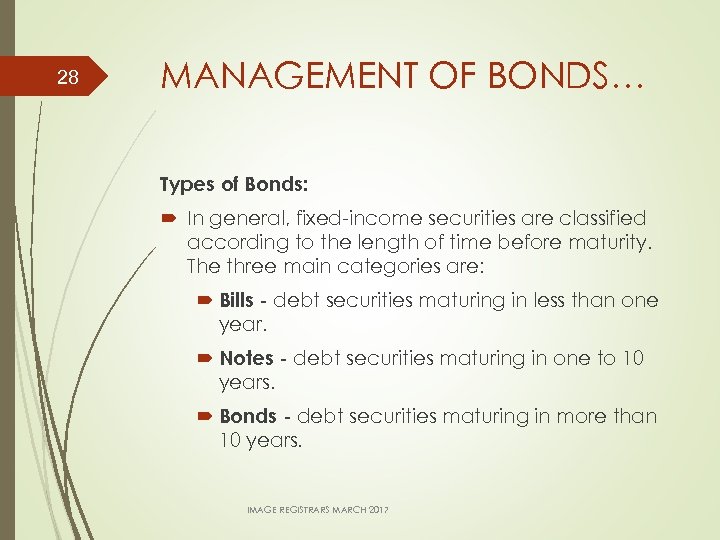 28

MANAGEMENT OF BONDS…

Types of Bonds:

In general, fixed-income securities are classified according to the length of time before maturity. The three main categories are:

Bills - debt securities maturing in less than one year.

Notes - debt securities maturing in one to 10 years.

Bonds - debt securities maturing in more than 10 years.

IMAGE REGISTRARS MARCH 2017